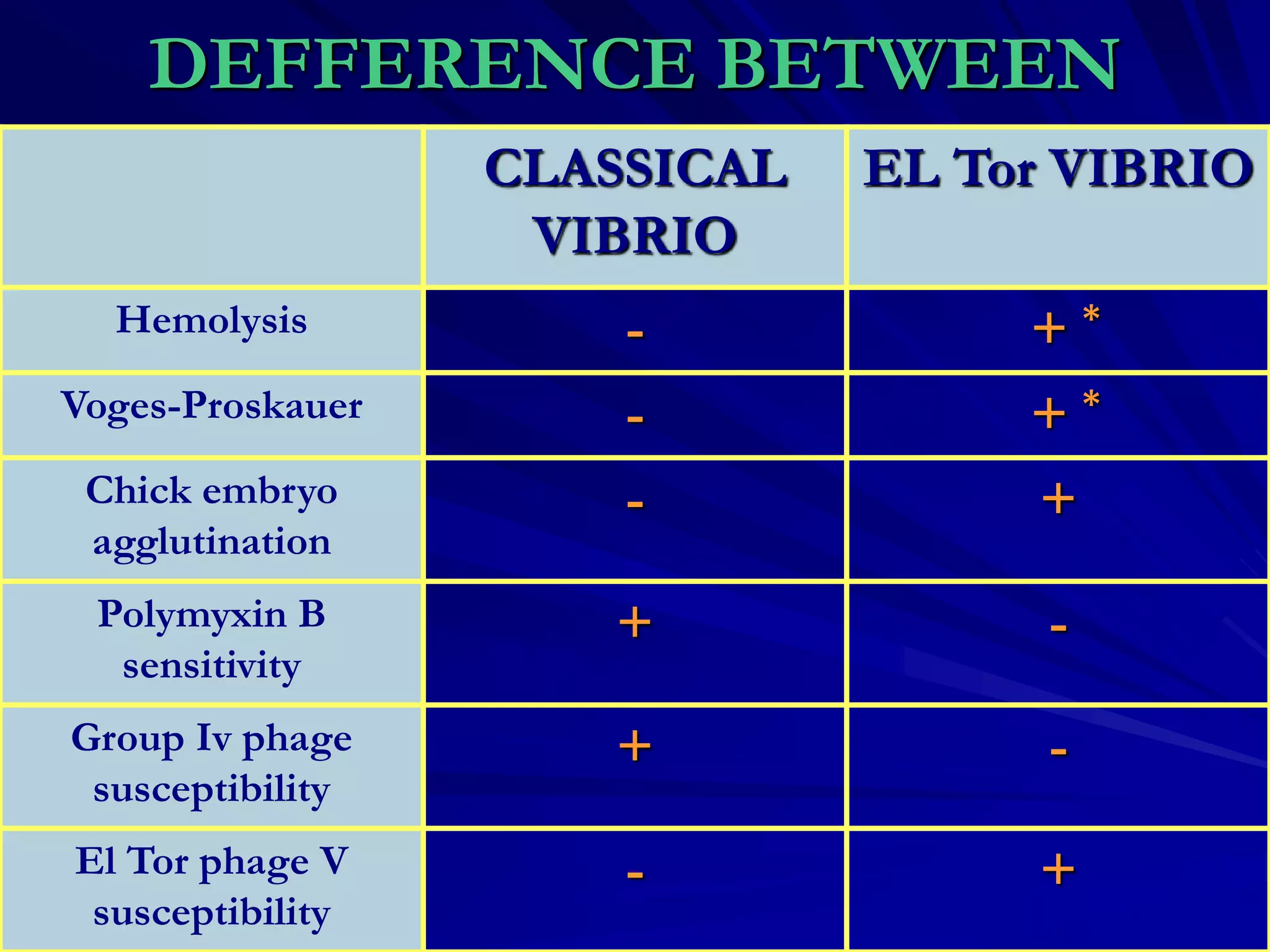 DEFFERENCE BETWEEN

|  | CLASSICAL VIBRIO | EL Tor VIBRIO |
|---|---|---|
| Hemolysis | - | + * |
| Voges-Proskauer | - | + * |
| Chick embryo agglutination | - | + |
| Polymyxin B sensitivity | + | - |
| Group Iv phage susceptibility | + | - |
| El Tor phage V susceptibility | - | + |